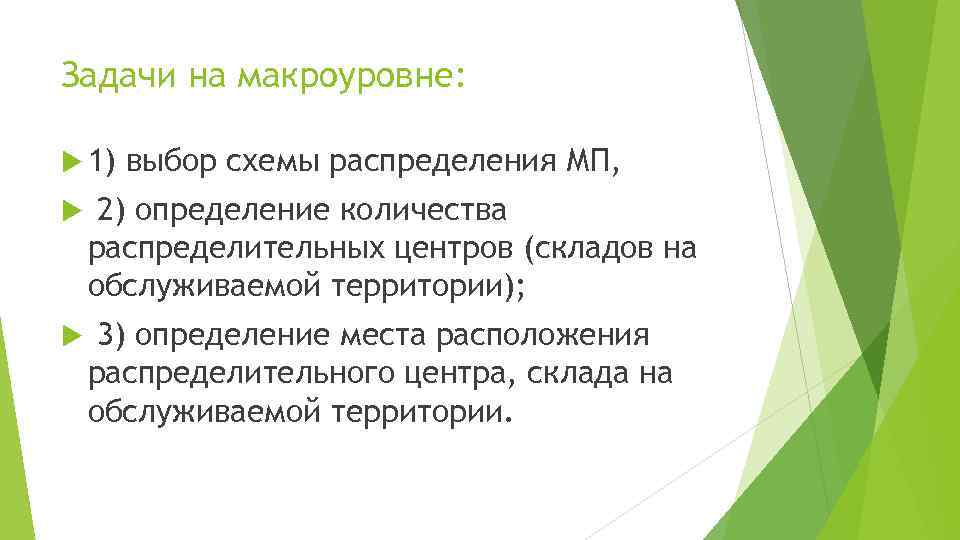 Задачи на макроуровне:

1) выбор схемы распределения МП,

2) определение количества распределительных центров (складов на обслуживаемой территории);

3) определение места расположения распределительного центра, склада на обслуживаемой территории.